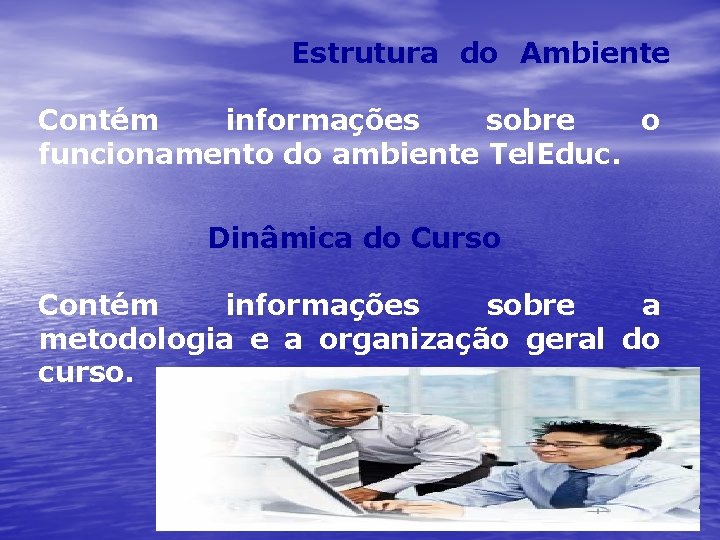 Estrutura do Ambiente

Contém informações sobre o funcionamento do ambiente TelEduc.

Dinâmica do Curso

Contém informações sobre a metodologia e a organização geral do curso.